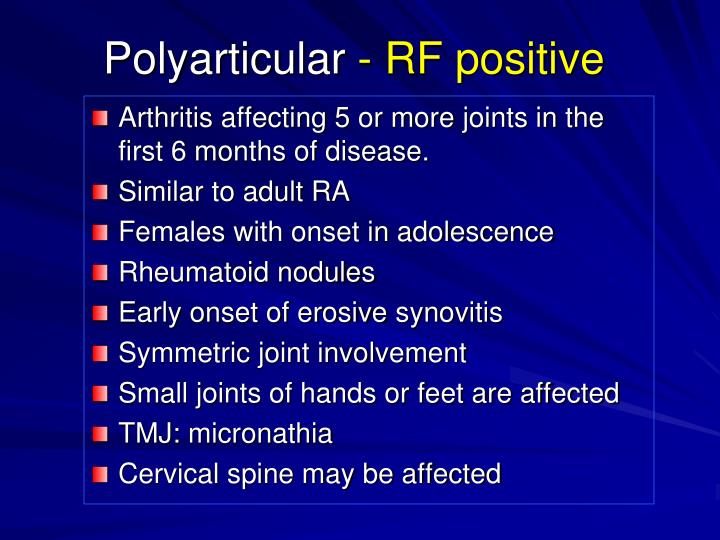 Polyarticular - RF positive

Arthritis affecting 5 or more joints in the first 6 months of disease.

Similar to adult RA

Females with onset in adolescence

Rheumatoid nodules

Early onset of erosive synovitis

Symmetric joint involvement

Small joints of hands or feet are affected

TMJ: micronathia

Cervical spine may be affected